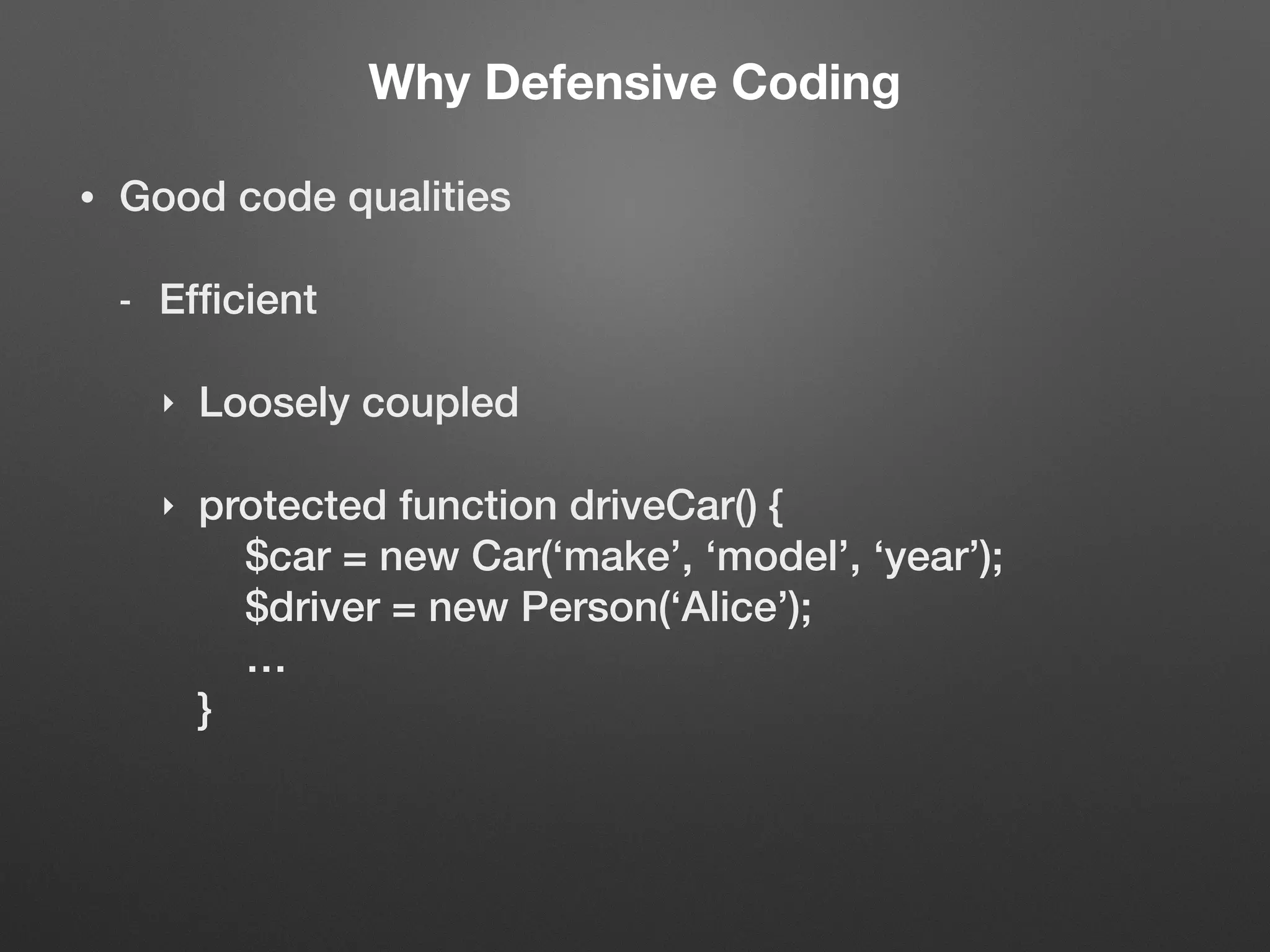 Why Defensive Coding

• Good code qualities

- Efficient

‣ Loosely coupled

‣ protected function driveCar() {
$car = new Car(‘make’, ‘model’, ‘year’);
$driver = new Person(‘Alice’);
…
}